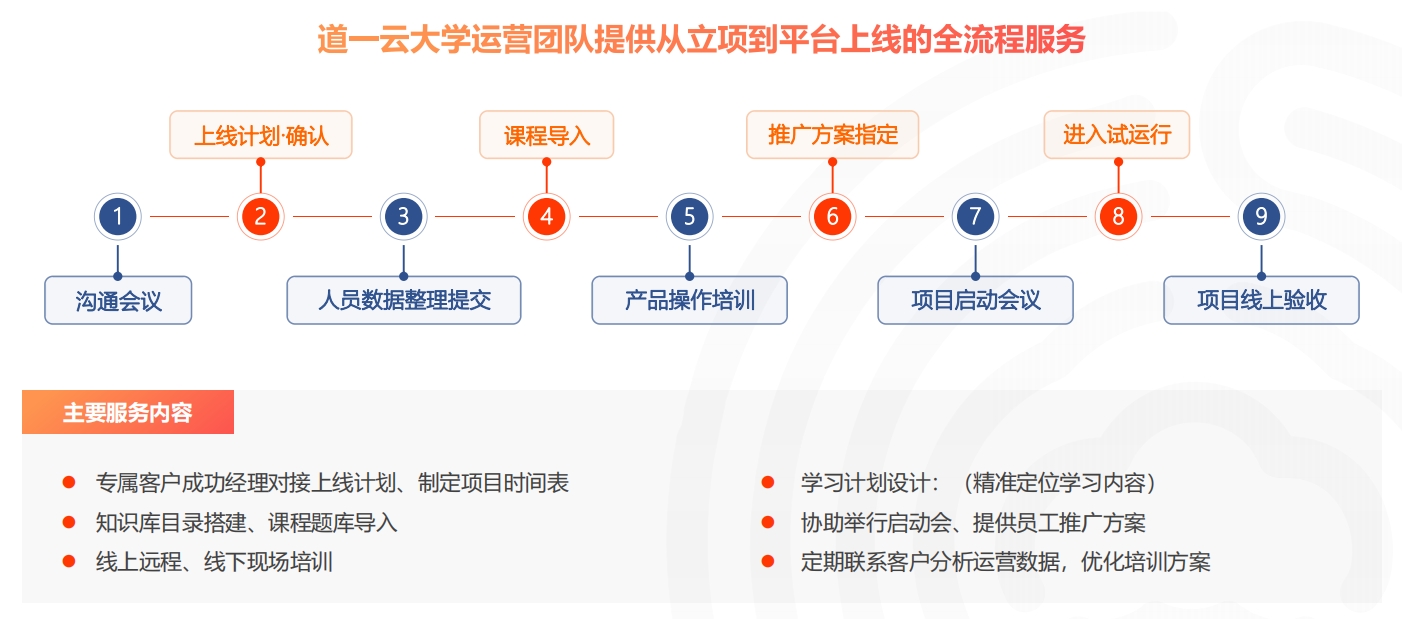 道一云大学运营团队提供从立项到平台上线的全流程服务

上线计划·确认

课程导入

推广方案指定

进入试运行

1
2
3
4
5
6
7
8
9

沟通会议

人员数据整理提交

产品操作培训

项目启动会议

项目线上验收

主要服务内容

专属客户成功经理对接上线计划、制定项目时间表

知识库目录搭建、课程题库导入

线上远程、线下现场培训

学习计划设计：（精准定位学习内容）

协助举行启动会、提供员工推广方案

定期联系客户分析运营数据，优化培训方案